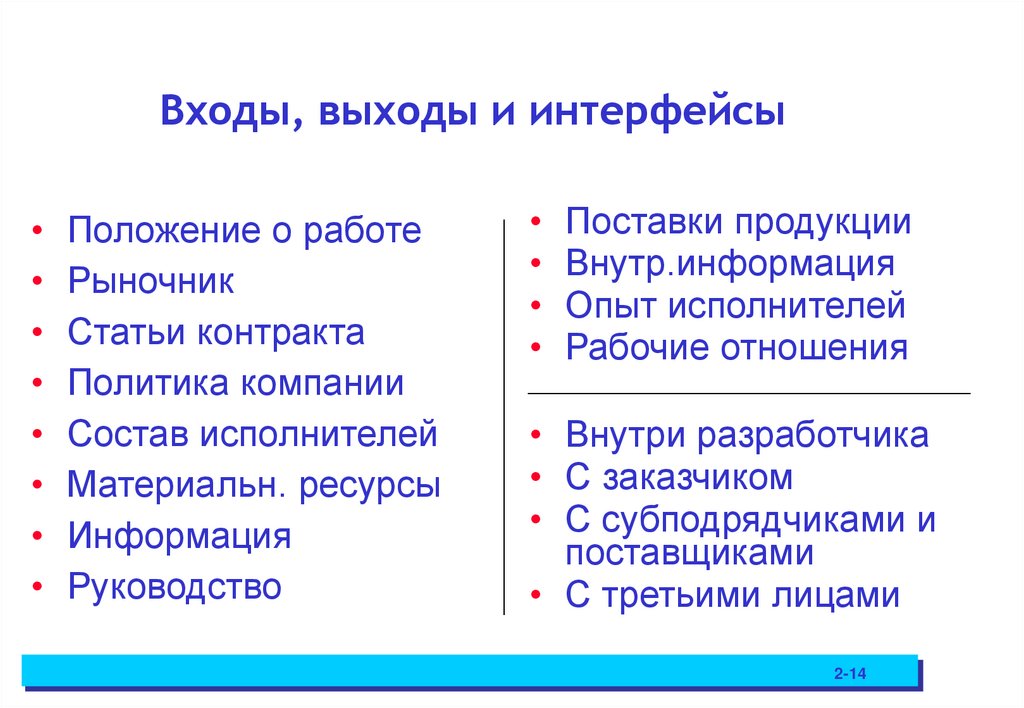 Входы, выходы и интерфейсы

• Положение о работе
• Рыночник
• Статьи контракта
• Политика компании
• Состав исполнителей
• Материальн. ресурсы
• Информация
• Руководство

• Поставки продукции
• Внутр.информация
• Опыт исполнителей
• Рабочие отношения

• Внутри разработчика
• С заказчиком
• С субподрядчиками и поставщиками
• С третьими лицами

2-14